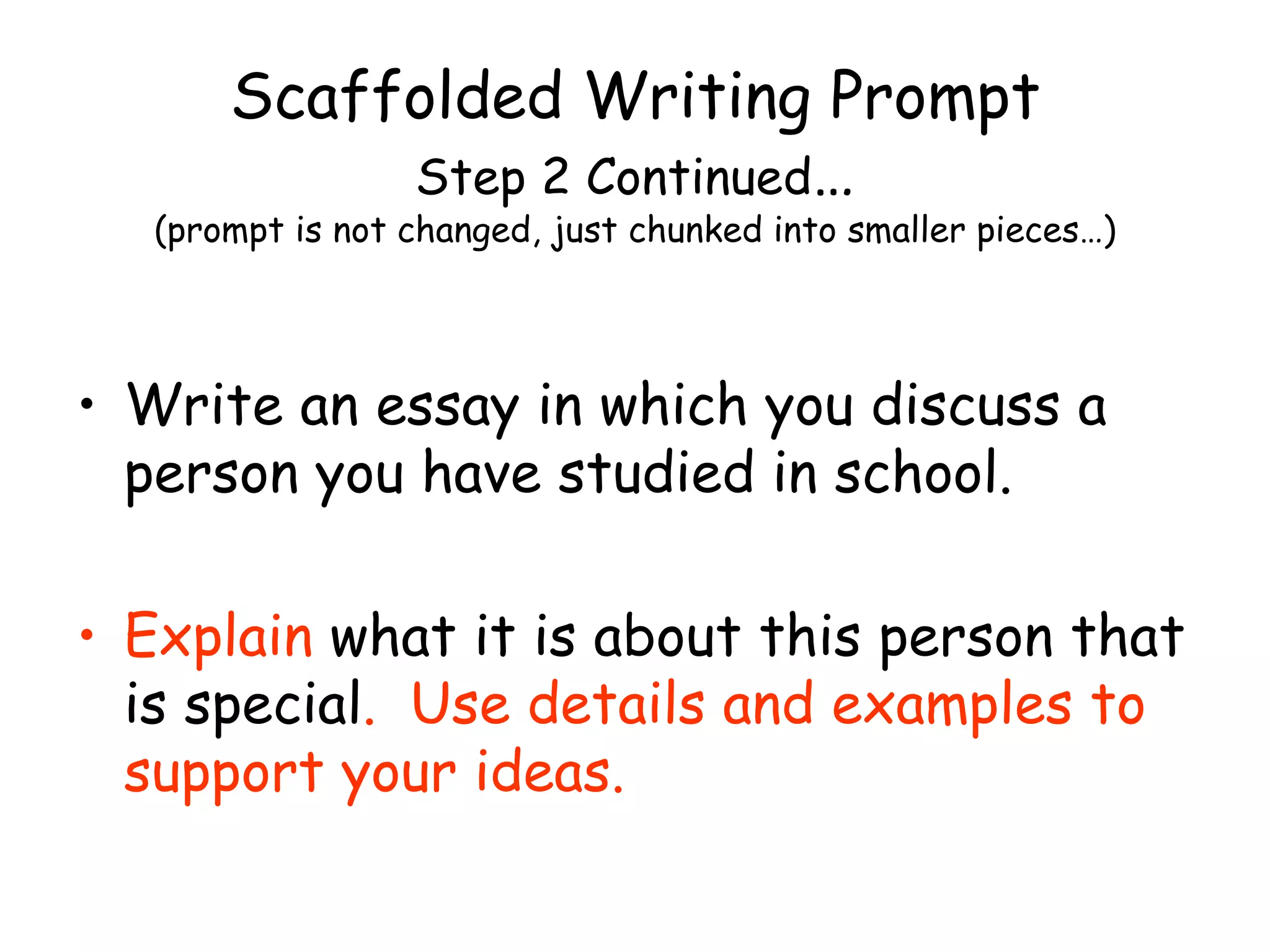 Scaffolded Writing Prompt
Step 2 Continued…
(prompt is not changed, just chunked into smaller pieces…)

• Write an essay in which you discuss a person you have studied in school.

• Explain what it is about this person that is special. Use details and examples to support your ideas.